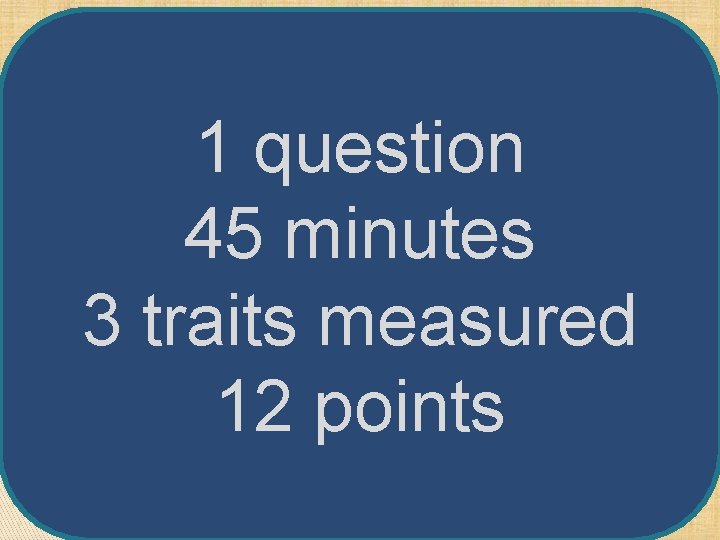 1 question
45 minutes
3 traits measured
12 points